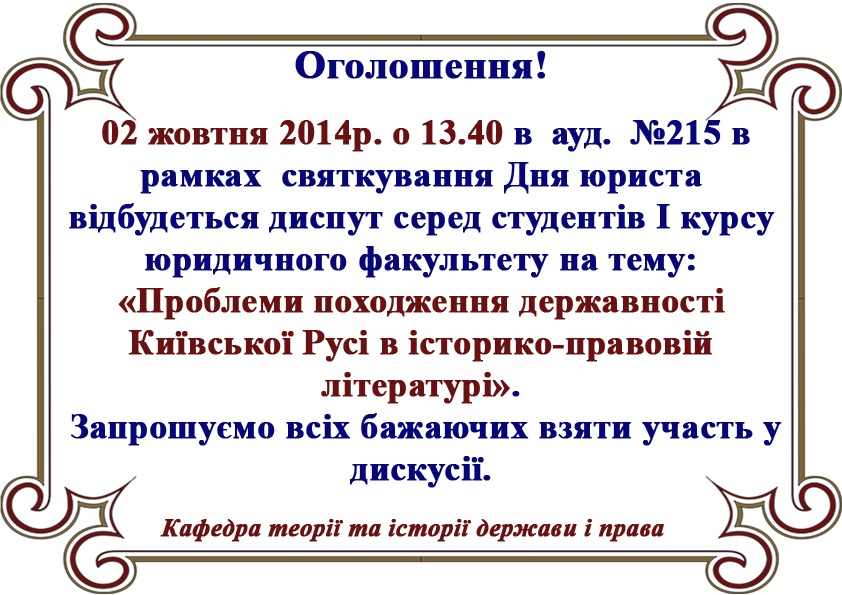 Оголошення!

02 жовтня 2014р. о 13.40 в ауд. №215 в рамках святкування Дня юриста відбудеться диспут серед студентів I курсу юридичного факультету на тему: «Проблеми походження державності Київської Русі в історико-правовій літературі».

Запрошуємо всіх бажаючих взяти участь у дискусії.

Кафедра теорії та історії держави і права